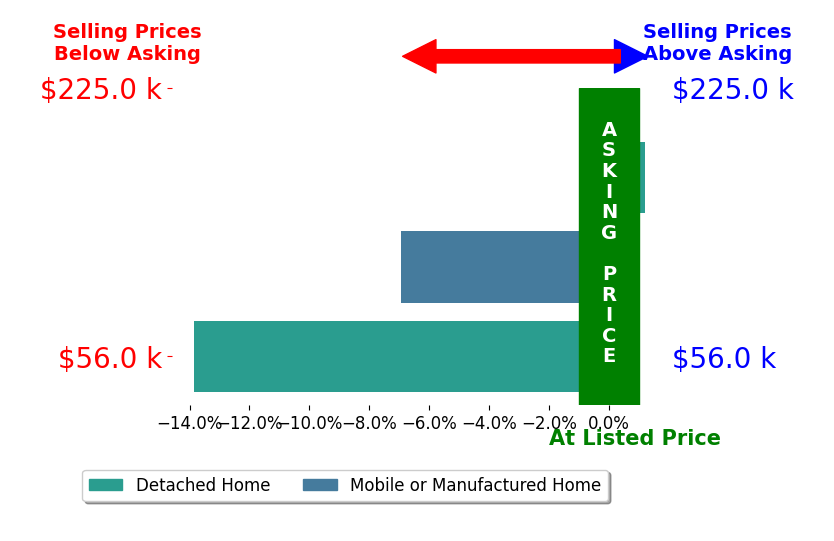 Selling Prices Below Asking

Selling Prices Above Asking

$225.0 k

$225.0 k

ASKING PRICE

$56.0 k

$56.0 k

−14.0% −12.0% −10.0% −8.0% −6.0% −4.0% −2.0% 0.0%

At Listed Price

Detached Home
Mobile or Manufactured Home